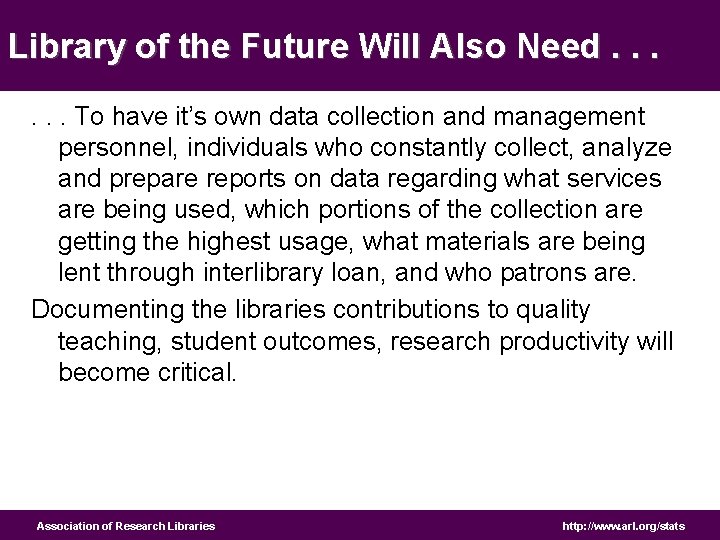 Library of the Future Will Also Need . . .

. . . To have it's own data collection and management personnel, individuals who constantly collect, analyze and prepare reports on data regarding what services are being used, which portions of the collection are getting the highest usage, what materials are being lent through interlibrary loan, and who patrons are.

Documenting the libraries contributions to quality teaching, student outcomes, research productivity will become critical.

Association of Research Libraries

http://www.arl.org/stats